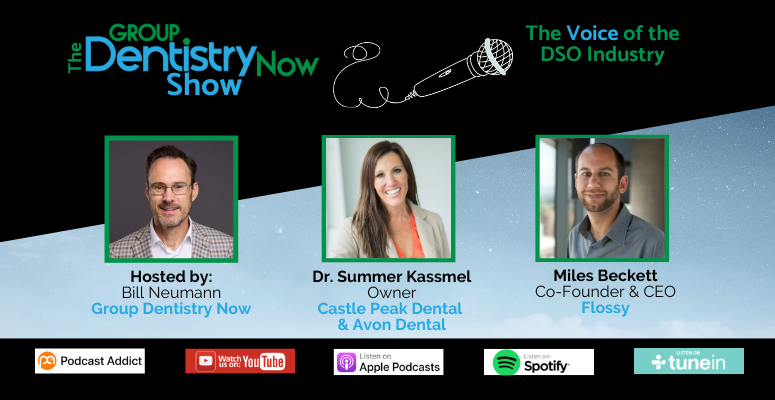 The GROUP Dentistry Now Show

The Voice of the DSO Industry

Hosted by:
Bill Neumann
Group Dentistry Now

Dr. Summer Kassmel
Owner
Castle Peak Dental
& Avon Dental

Miles Beckett
Co-Founder & CEO
Flossy

Podcast Addict

Watch us on: YouTube

Listen on Apple Podcasts

Listen on Spotify

LISTEN ON tunein